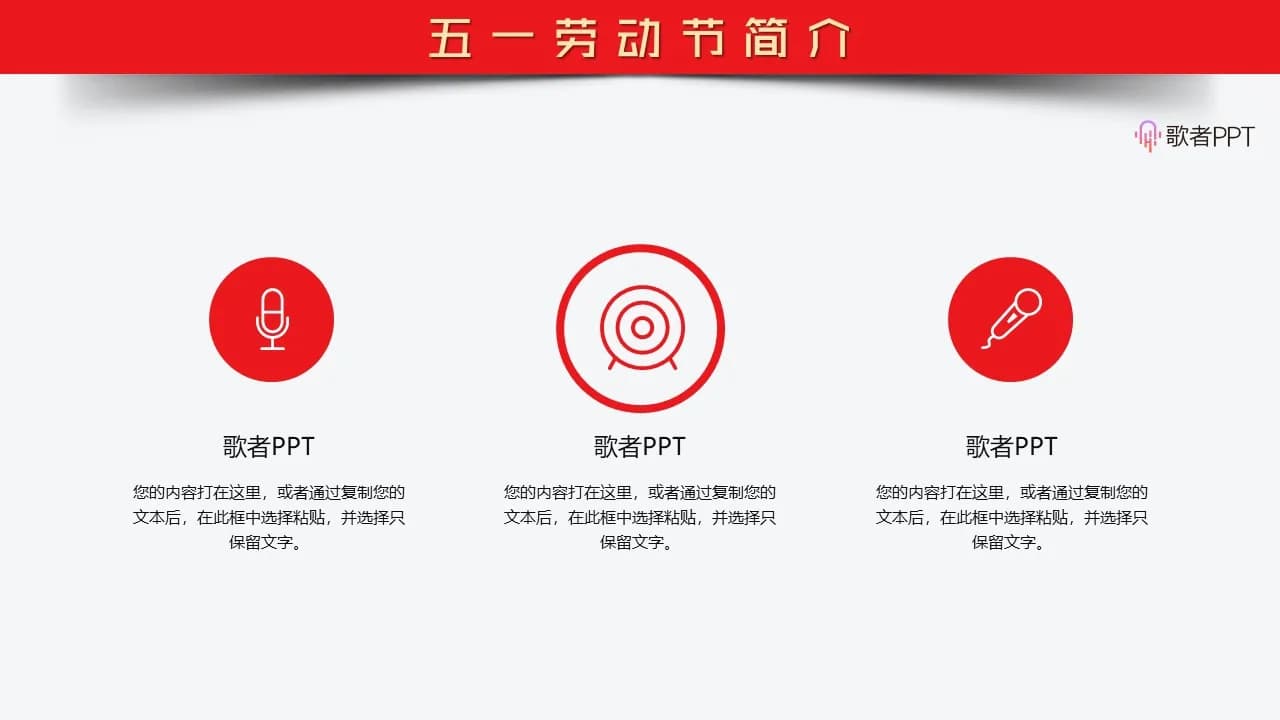 五一劳动节简介

歌者PPT

歌者PPT

您的内容打在这里，或者通过复制您的文本后，在此框中选择粘贴，并选择只保留文字。

歌者PPT

您的内容打在这里，或者通过复制您的文本后，在此框中选择粘贴，并选择只保留文字。

歌者PPT

您的内容打在这里，或者通过复制您的文本后，在此框中选择粘贴，并选择只保留文字。